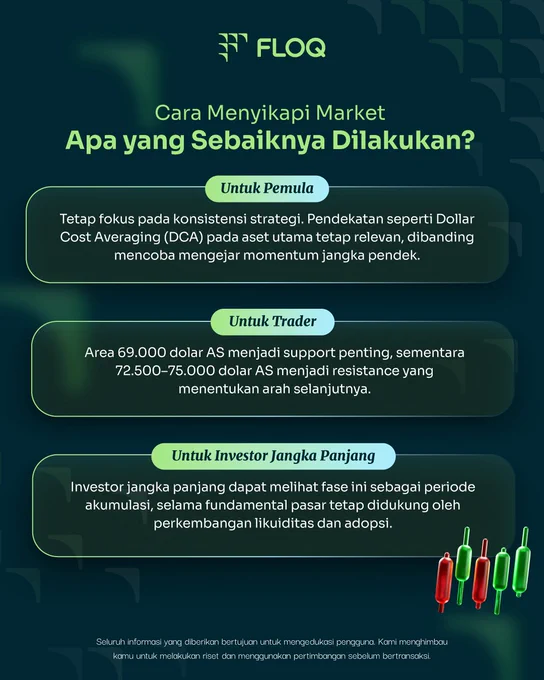 FLOQ

Cara Menyikapi Market
Apa yang Sebaiknya Dilakukan?

Untuk Pemula

Tetap fokus pada konsistensi strategi. Pendekatan seperti Dollar Cost Averaging (DCA) pada aset utama tetap relevan, dibanding mencoba mengejar momentum jangka pendek.

Untuk Trader

Area 69.000 dolar AS menjadi support penting, sementara 72.500–75.000 dolar AS menjadi resistance yang menentukan arah selanjutnya.

Untuk Investor Jangka Panjang

Investor jangka panjang dapat melihat fase ini sebagai periode akumulasi, selama fundamental pasar tetap didukung oleh perkembangan likuiditas dan adopsi.

Seluruh informasi yang diberikan bertujuan untuk mengedukasi pengguna. Kami menghimbau kamu untuk melakukan riset dan menggunakan pertimbangan sebelum bertransaksi.